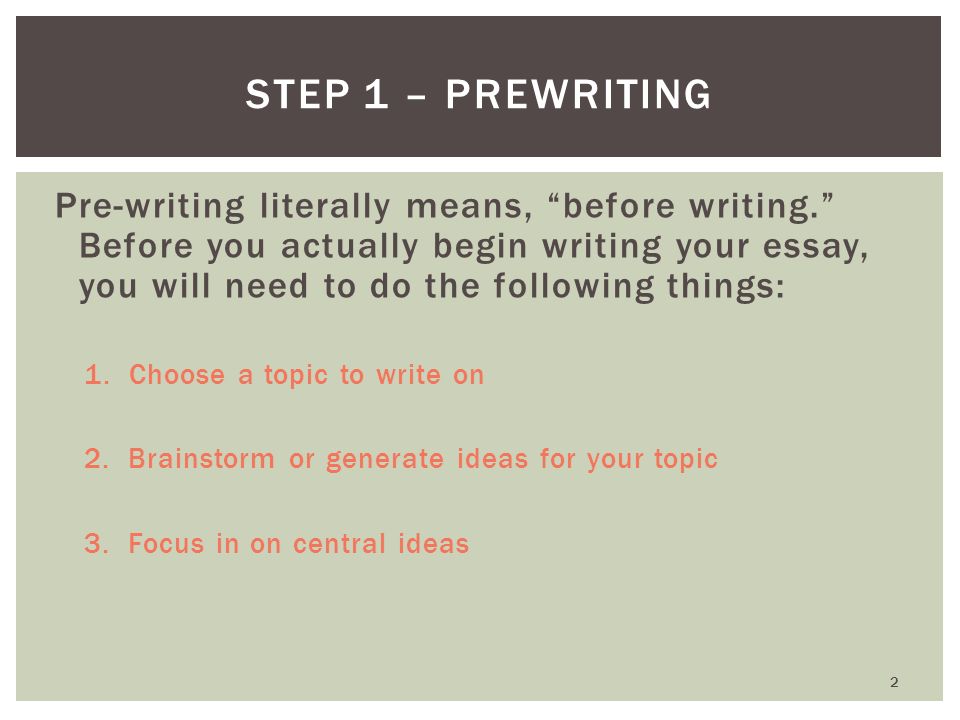 STEP 1 – PREWRITING

Pre-writing literally means, “before writing.” Before you actually begin writing your essay, you will need to do the following things:

1. Choose a topic to write on

2. Brainstorm or generate ideas for your topic

3. Focus in on central ideas

2